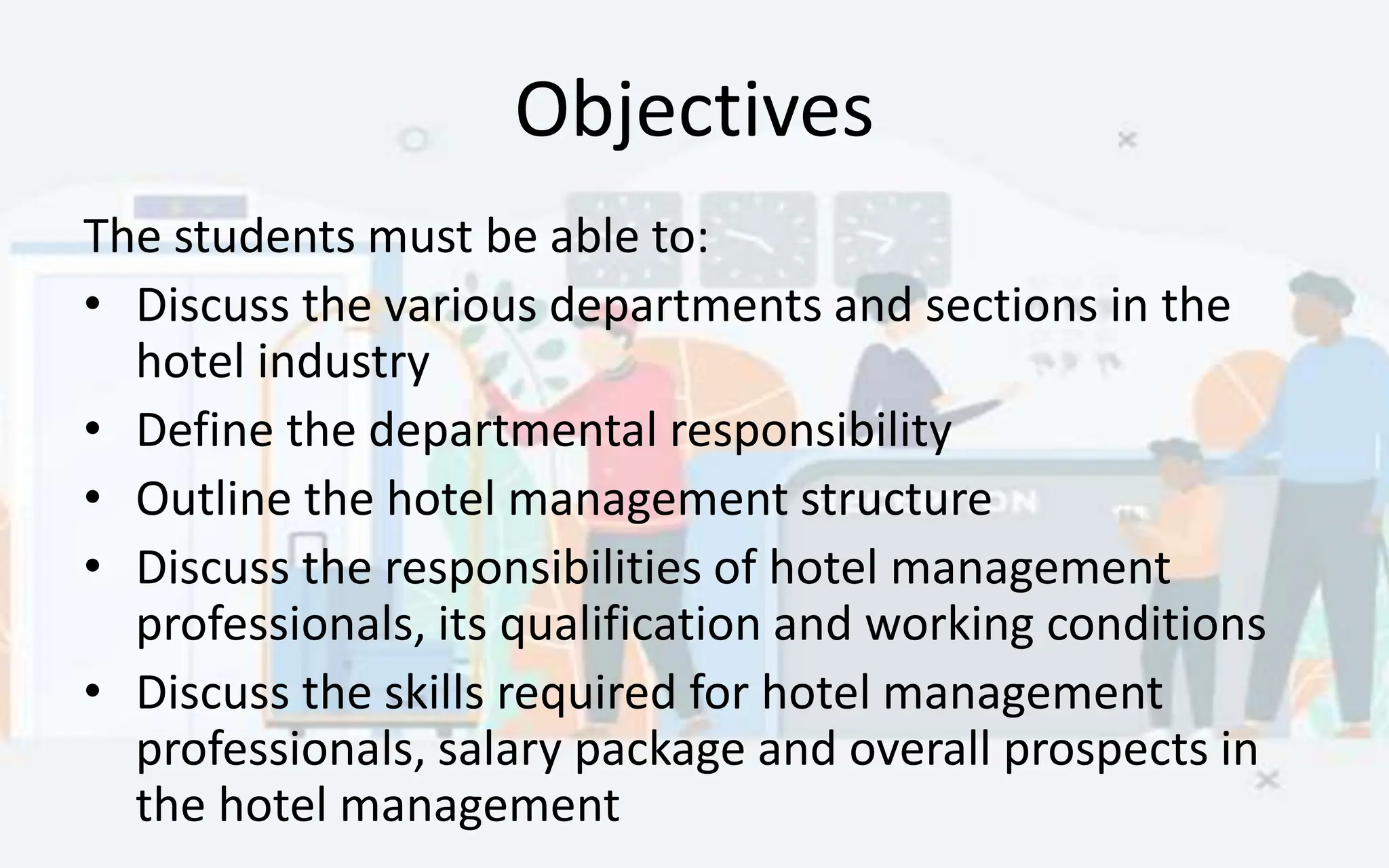 Objectives

The students must be able to:
• Discuss the various departments and sections in the hotel industry
• Define the departmental responsibility
• Outline the hotel management structure
• Discuss the responsibilities of hotel management professionals, its qualification and working conditions
• Discuss the skills required for hotel management professionals, salary package and overall prospects in the hotel management